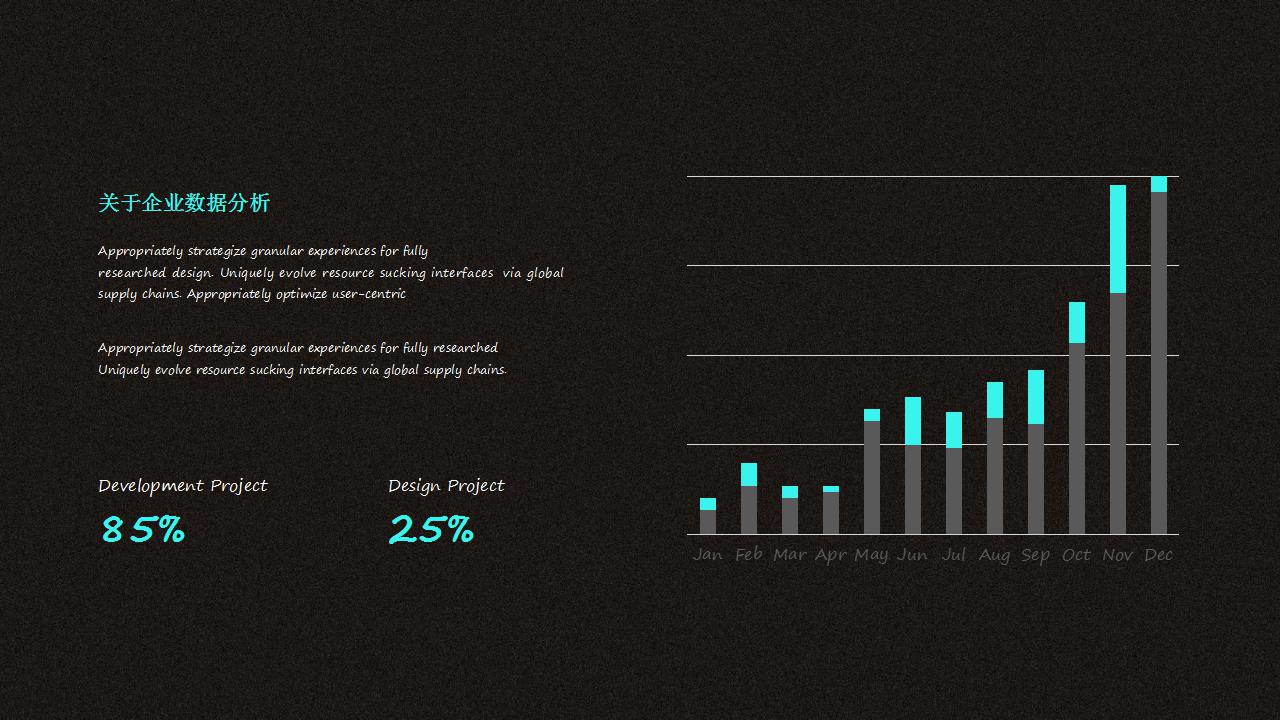 关于企业数据分析

Appropriately strategize granular experiences for fully researched design. Uniquely evolve resource sucking interfaces via global supply chains. Appropriately optimize user-centric

Appropriately strategize granular experiences for fully researched Uniquely evolve resource sucking interfaces via global supply chains.

Development Project
85%

Design Project
25%

Jan Feb Mar Apr May Jun Jul Aug Sep Oct Nov Dec